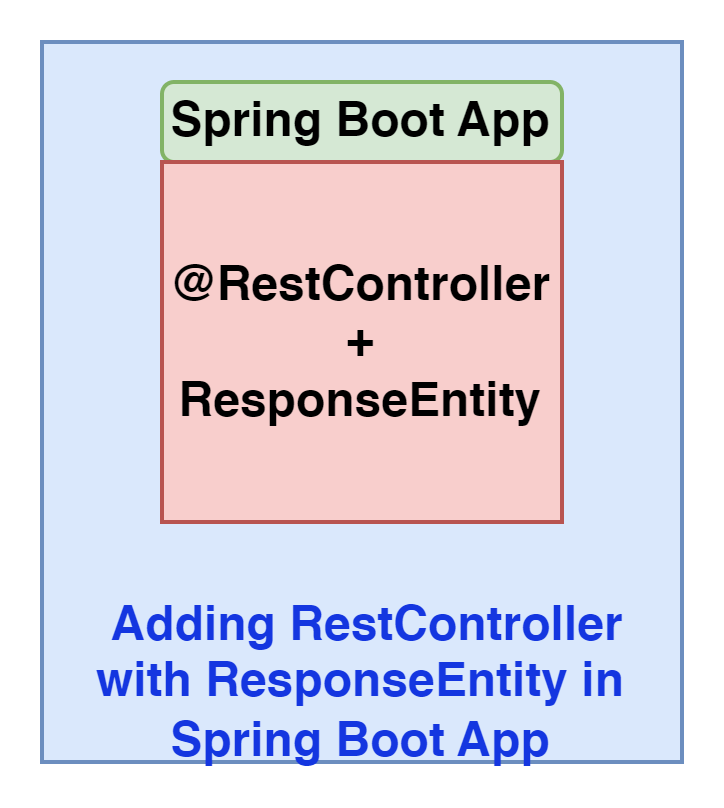 Spring Boot App

@RestController
+
ResponseEntity

Adding RestController with ResponseEntity in Spring Boot App